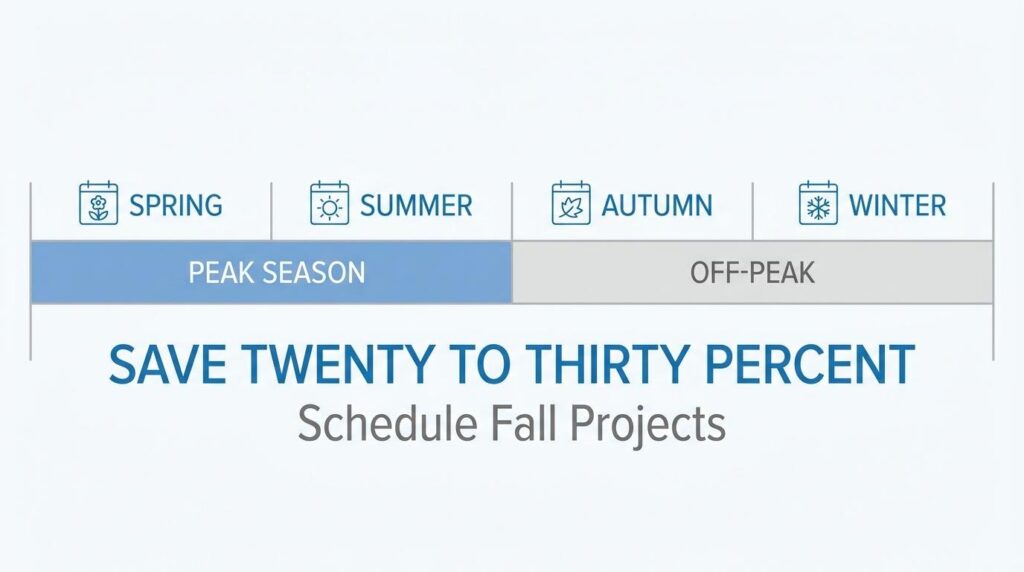 SPRING SUMMER AUTUMN WINTER

PEAK SEASON OFF-PEAK

SAVE TWENTY TO THIRTY PERCENT
Schedule Fall Projects